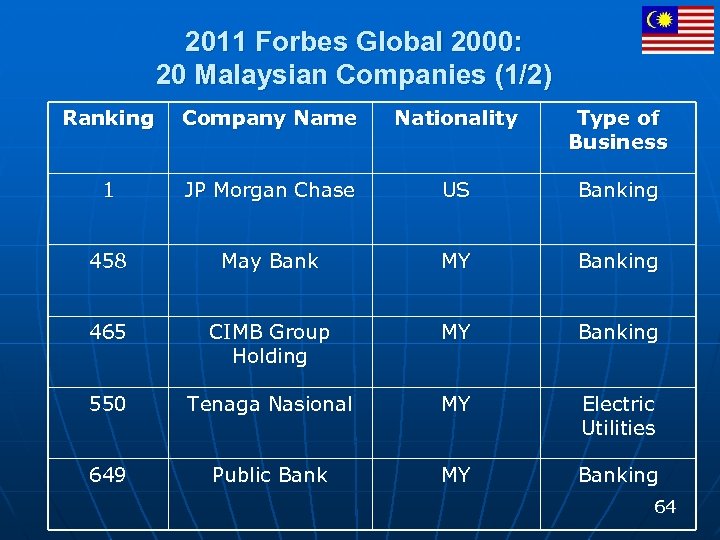 2011 Forbes Global 2000:
20 Malaysian Companies (1/2)

| Ranking | Company Name | Nationality | Type of Business |
|---|---|---|---|
| 1 | JP Morgan Chase | US | Banking |
| 458 | May Bank | MY | Banking |
| 465 | CIMB Group Holding | MY | Banking |
| 550 | Tenaga Nasional | MY | Electric Utilities |
| 649 | Public Bank | MY | Banking |

64